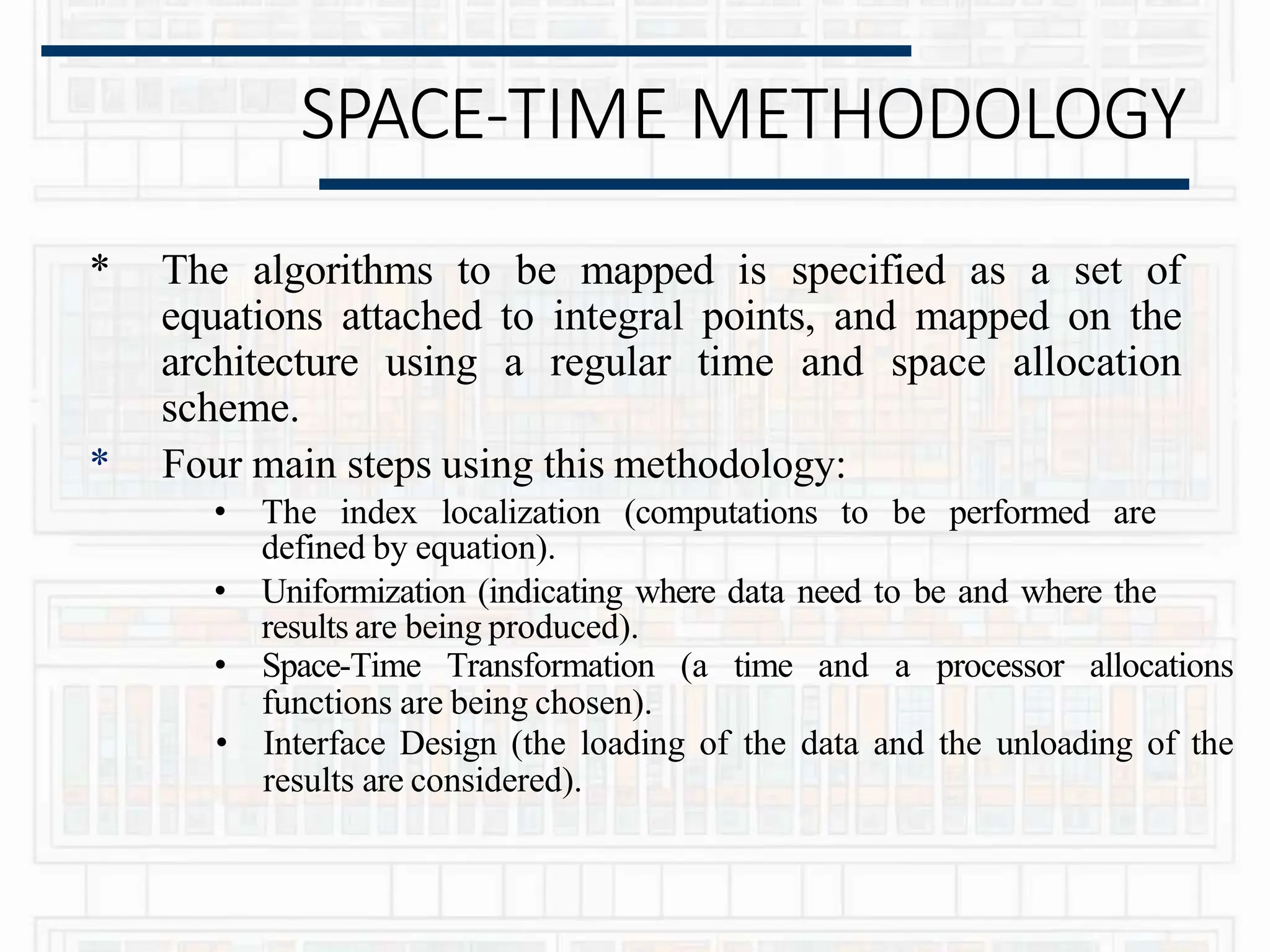 SPACE-TIME METHODOLOGY

* The algorithms to be mapped is specified as a set of equations attached to integral points, and mapped on the architecture using a regular time and space allocation scheme.

* Four main steps using this methodology:

• The index localization (computations to be performed are defined by equation).

• Uniformization (indicating where data need to be and where the results are being produced).

• Space-Time Transformation (a time and a processor allocations functions are being chosen).

• Interface Design (the loading of the data and the unloading of the results are considered).